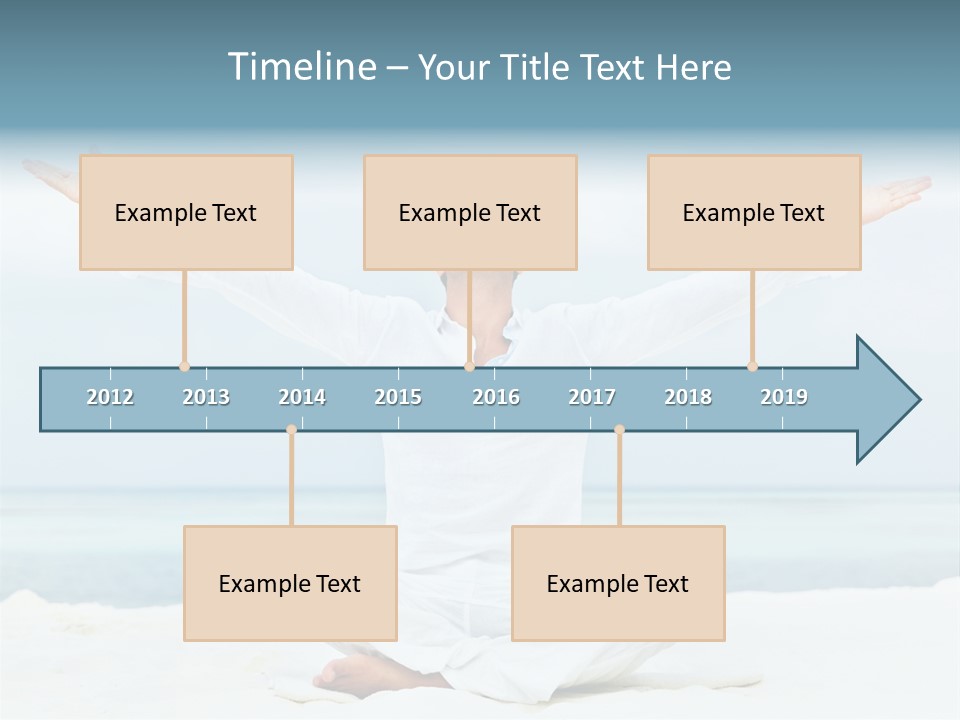 Timeline – Your Title Text Here

Example Text

Example Text

Example Text

2012 2013 2014 2015 2016 2017 2018 2019

Example Text

Example Text